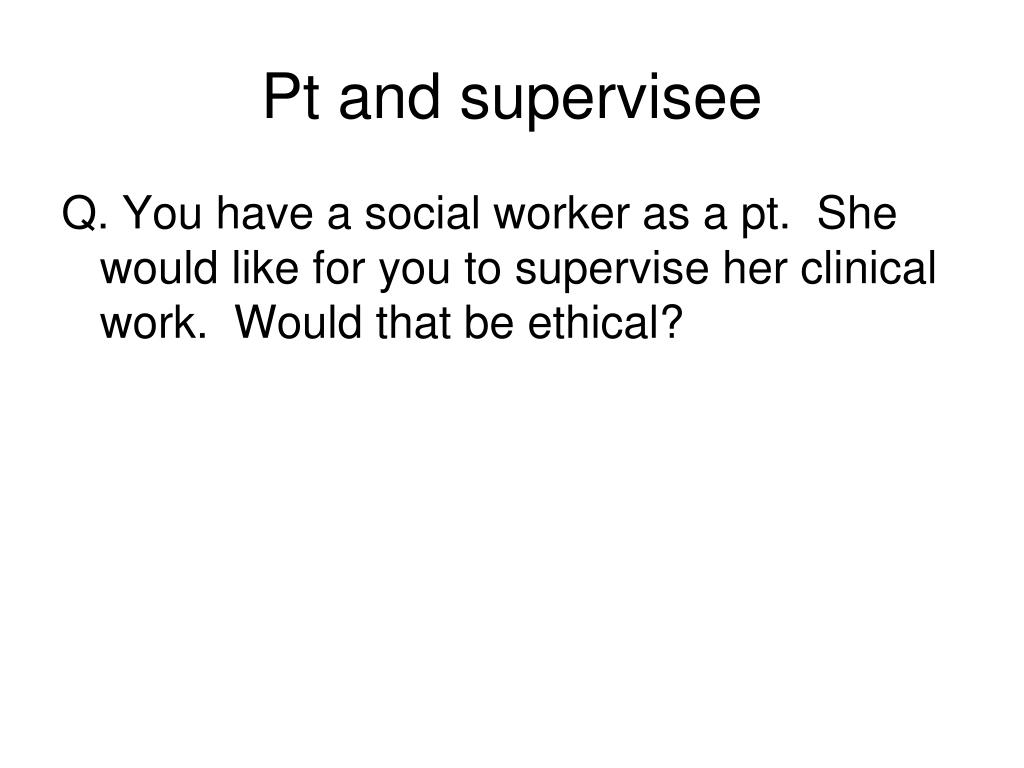 Pt and supervisee

Q. You have a social worker as a pt.  She would like for you to supervise her clinical work.  Would that be ethical?